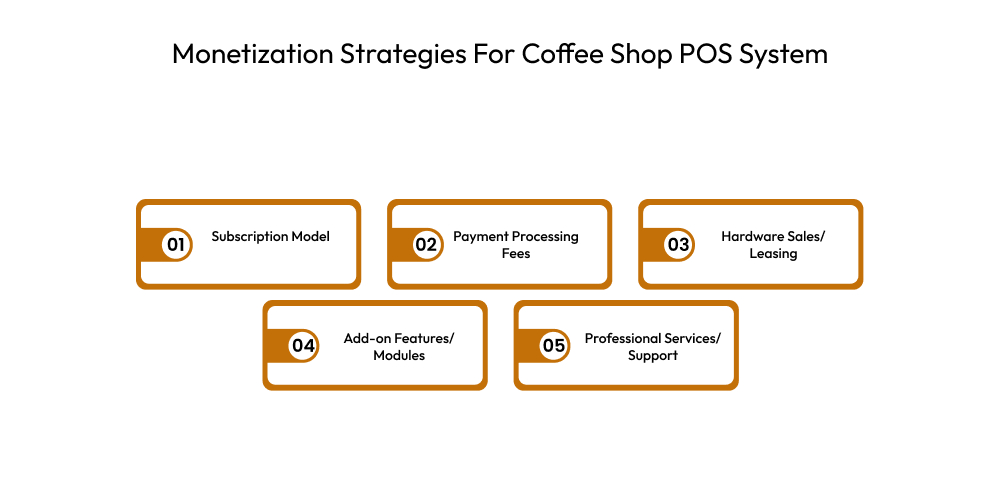 Monetization Strategies For Coffee Shop POS System

01 Subscription Model

02 Payment Processing Fees

03 Hardware Sales/ Leasing

04 Add-on Features/ Modules

05 Professional Services/ Support